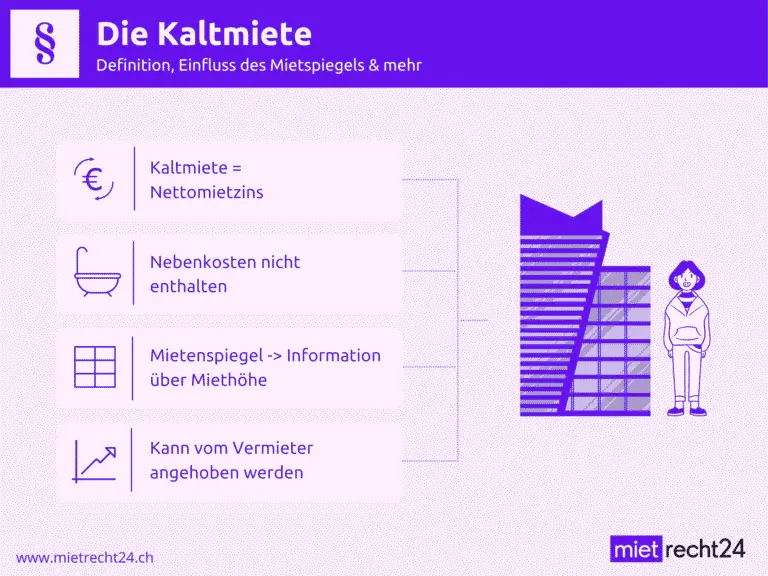 §

Die Kaltmiete

Definition, Einfluss des Mietspiegels & mehr

€

Kaltmiete = Nettomietzins

Nebenkosten nicht enthalten

Mietenspiegel -> Information über Miethöhe

Kann vom Vermieter angehoben werden

www.mietrecht24.ch

mietrecht24